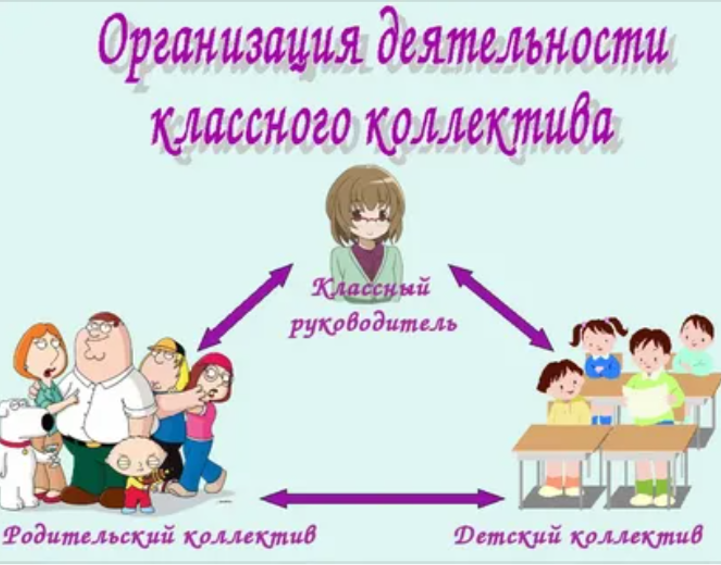 Организация деятельности классного коллектива

Классный руководитель

Родительский коллектив

Детский коллектив